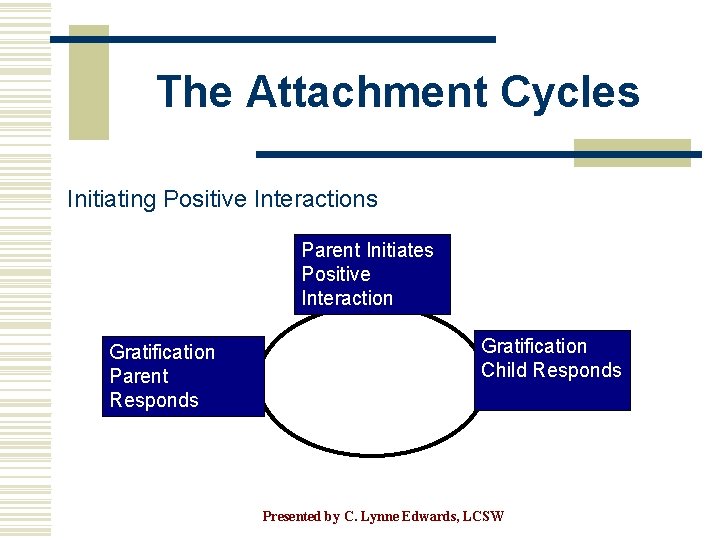 The Attachment Cycles

Initiating Positive Interactions

Parent Initiates Positive Interaction

Gratification Child Responds

Gratification Parent Responds

Presented by C. Lynne Edwards, LCSW